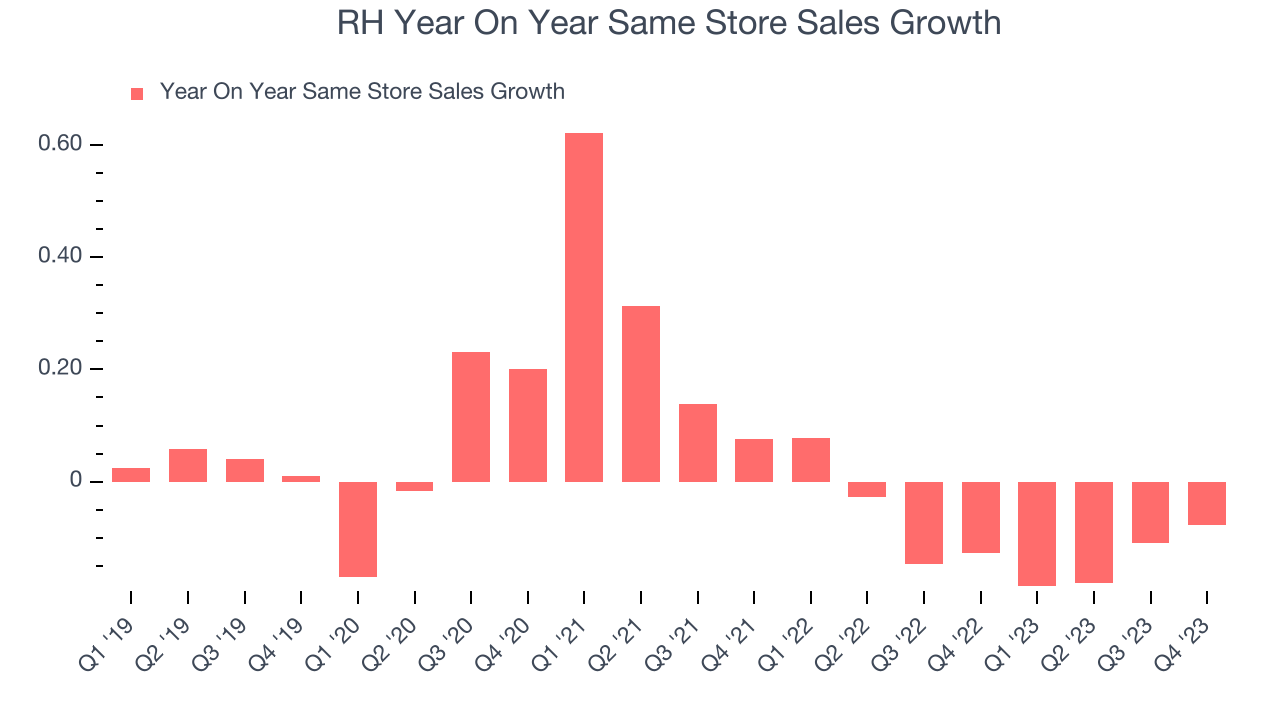 RH Year On Year Same Store Sales Growth

Year On Year Same Store Sales Growth

0.60
0.40
0.20
0

Q1 '19
Q2 '19
Q3 '19
Q4 '19
Q1 '20
Q2 '20
Q3 '20
Q4 '20
Q1 '21
Q2 '21
Q3 '21
Q4 '21
Q1 '22
Q2 '22
Q3 '22
Q4 '22
Q1 '23
Q2 '23
Q3 '23
Q4 '23